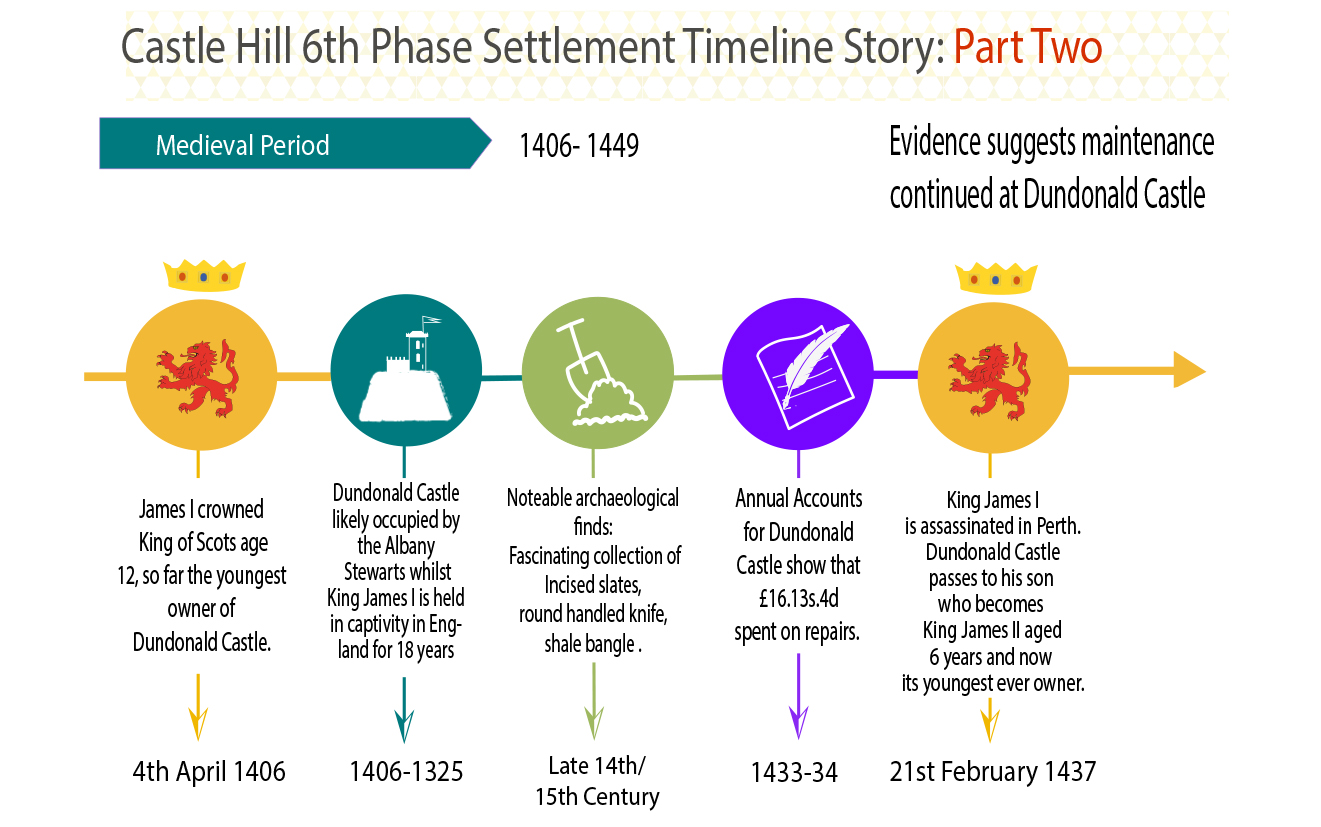 Castle Hill 6th Phase Settlement Timeline Story: Part Two

Medieval Period

1406- 1449

Evidence suggests maintenance continued at Dundonald Castle

James I crowned King of Scots age 12, so far the youngest owner of Dundonald Castle.

4th April 1406

Dundonald Castle likely occupied by the Albany Stewarts whilst King James I is held in captivity in England for 18 years

1406-1325

Noteable archaeological finds: Fascinating collection of Incised slates, round handled knife, shale bangle .

Late 14th/ 15th Century

Annual Accounts for Dundonald Castle show that £16.13s.4d spent on repairs.

1433-34

King James I is assassinated in Perth. Dundonald Castle passes to his son who becomes King James II aged 6 years and now its youngest ever owner.

21st February 1437